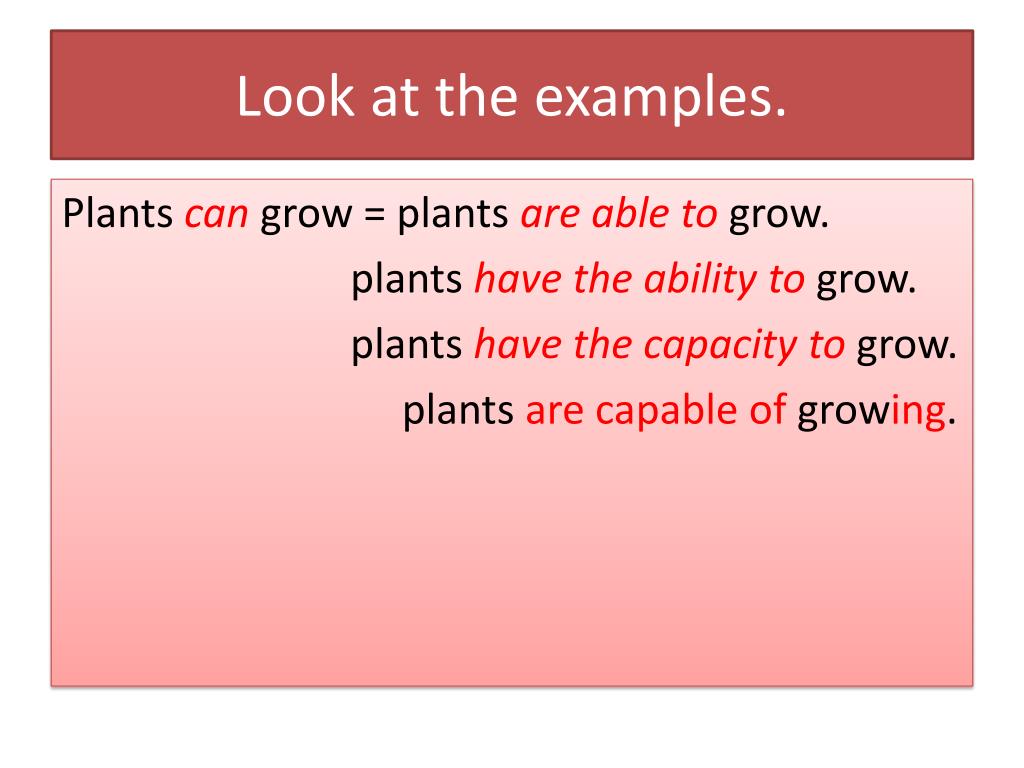 Look at the examples.

Plants can grow = plants are able to grow.
plants have the ability to grow.
plants have the capacity to grow.
plants are capable of growing.